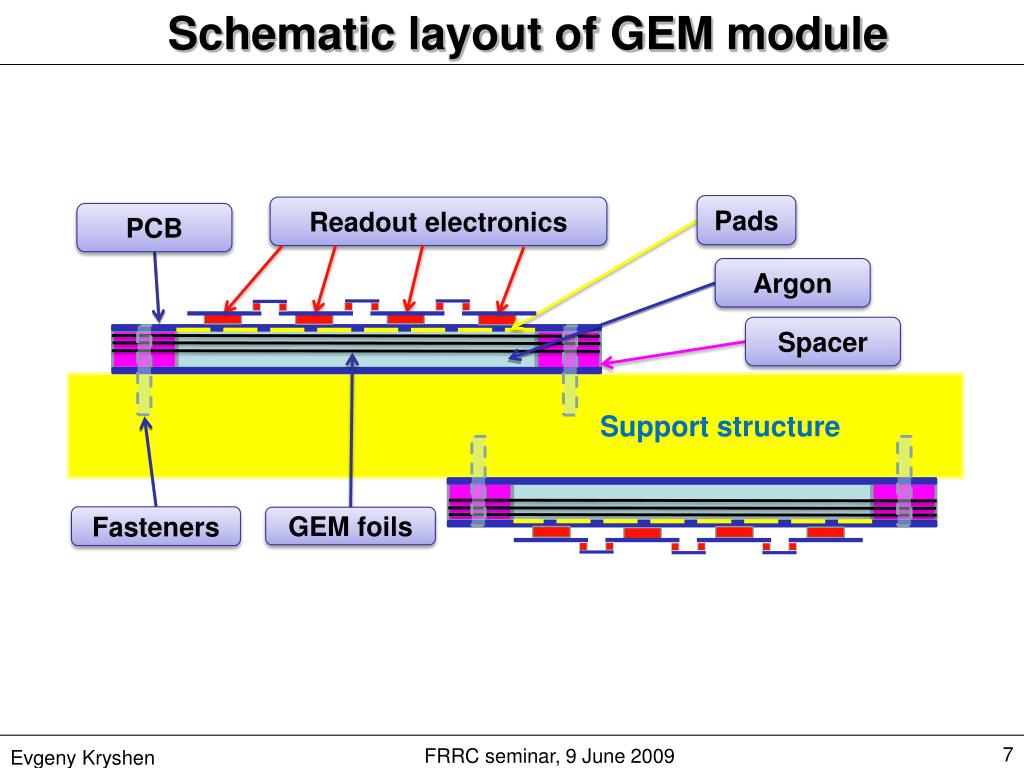 Schematic layout of GEM module

PCB

Readout electronics

Pads

Argon

Spacer

Support structure

Fasteners

GEM foils

Evgeny Kryshen

FRRC seminar, 9 June 2009

7